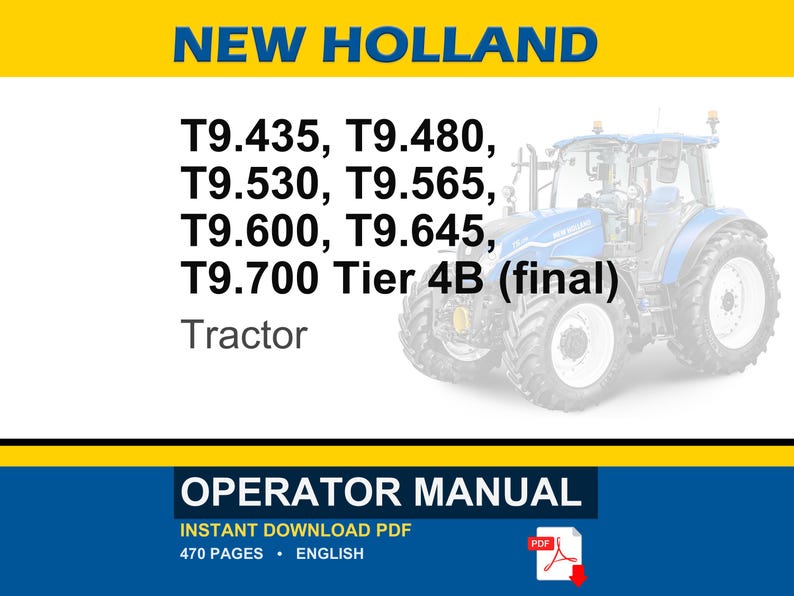 NEW HOLLAND

T9.435, T9.480, T9.530, T9.565, T9.600, T9.645, T9.700 Tier 4B (final)

Tractor

NEW HOLLAND

OPERATOR MANUAL

INSTANT DOWNLOAD PDF

470 PAGES • ENGLISH

PDF